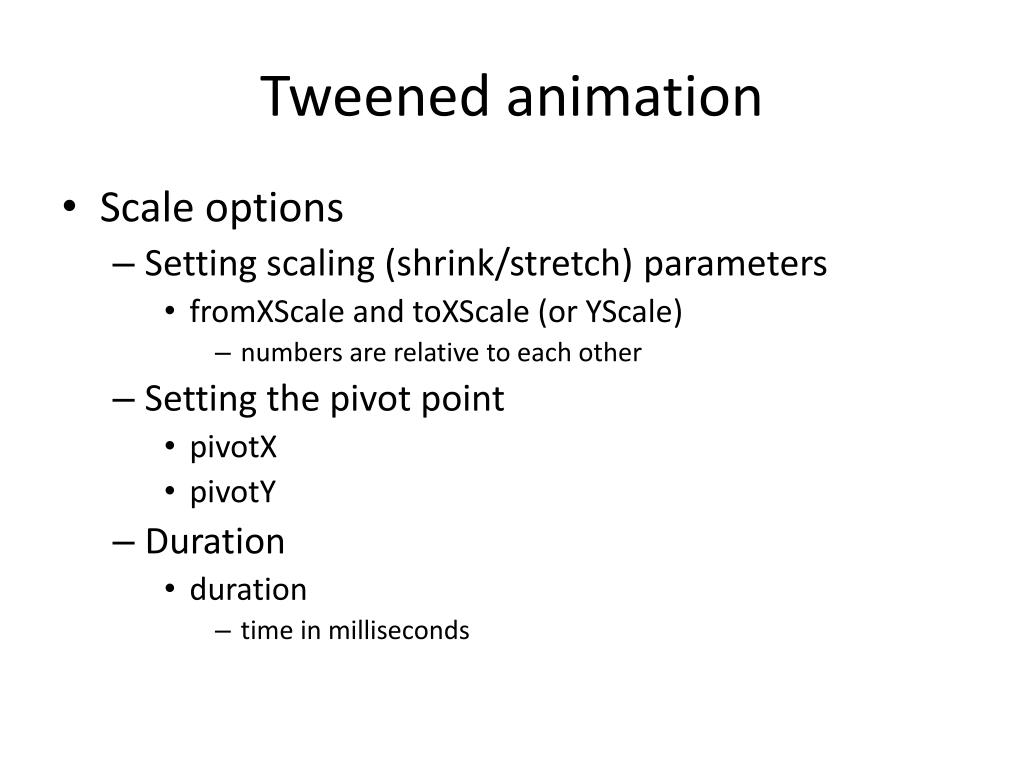 Tweened animation

• Scale options
– Setting scaling (shrink/stretch) parameters
• fromXScale and toXScale (or YScale)
– numbers are relative to each other
– Setting the pivot point
• pivotX
• pivotY
– Duration
• duration
– time in milliseconds